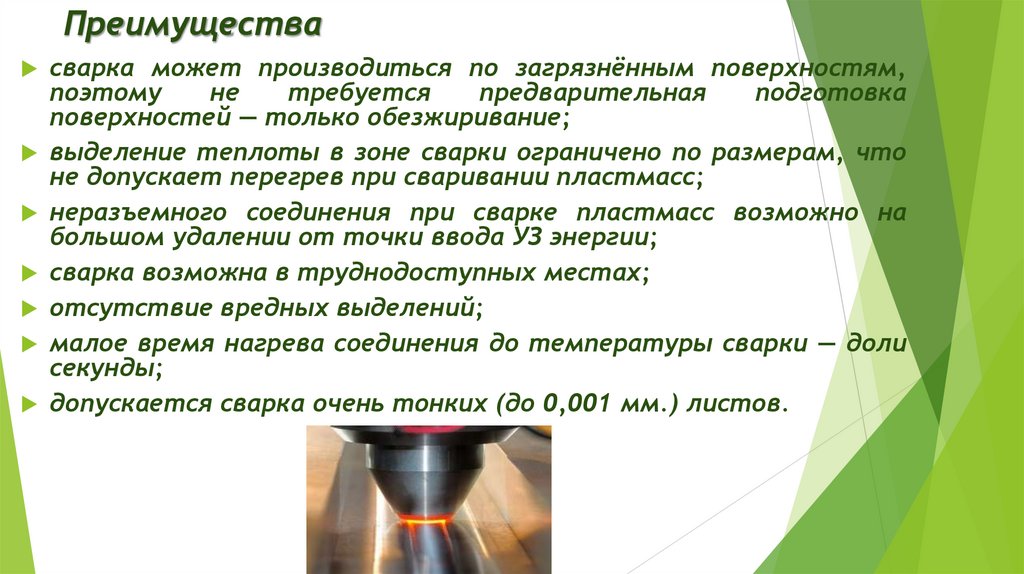 Преимущества

сварка может производиться по загрязнённым поверхностям, поэтому не требуется предварительная подготовка поверхностей — только обезжиривание;

выделение теплоты в зоне сварки ограничено по размерам, что не допускает перегрев при сваривании пластмасс;

неразъемного соединения при сварке пластмасс возможно на большом удалении от точки ввода УЗ энергии;

сварка возможна в труднодоступных местах;

отсутствие вредных выделений;

малое время нагрева соединения до температуры сварки — доли секунды;

допускается сварка очень тонких (до 0,001 мм.) листов.